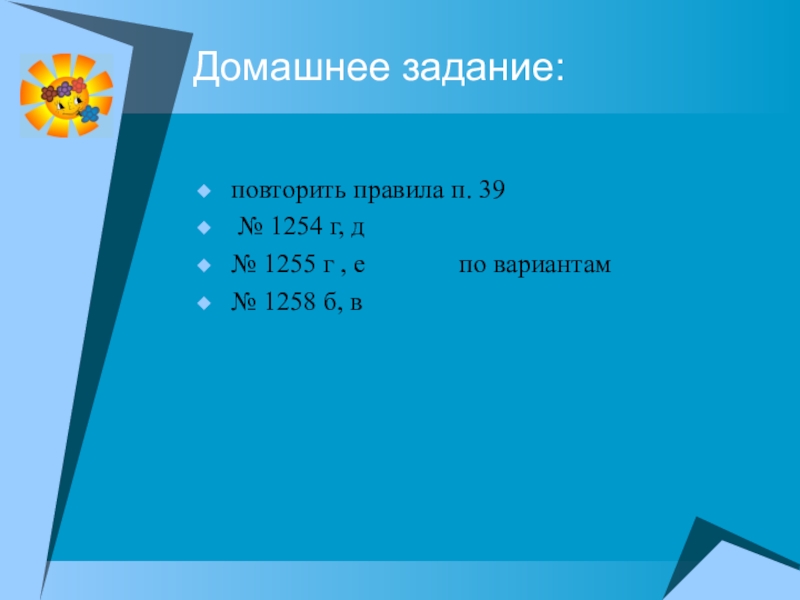 Домашнее задание:

повторить правила п. 39
№ 1254 г, д
№ 1255 г , е по вариантам
№ 1258 б, в